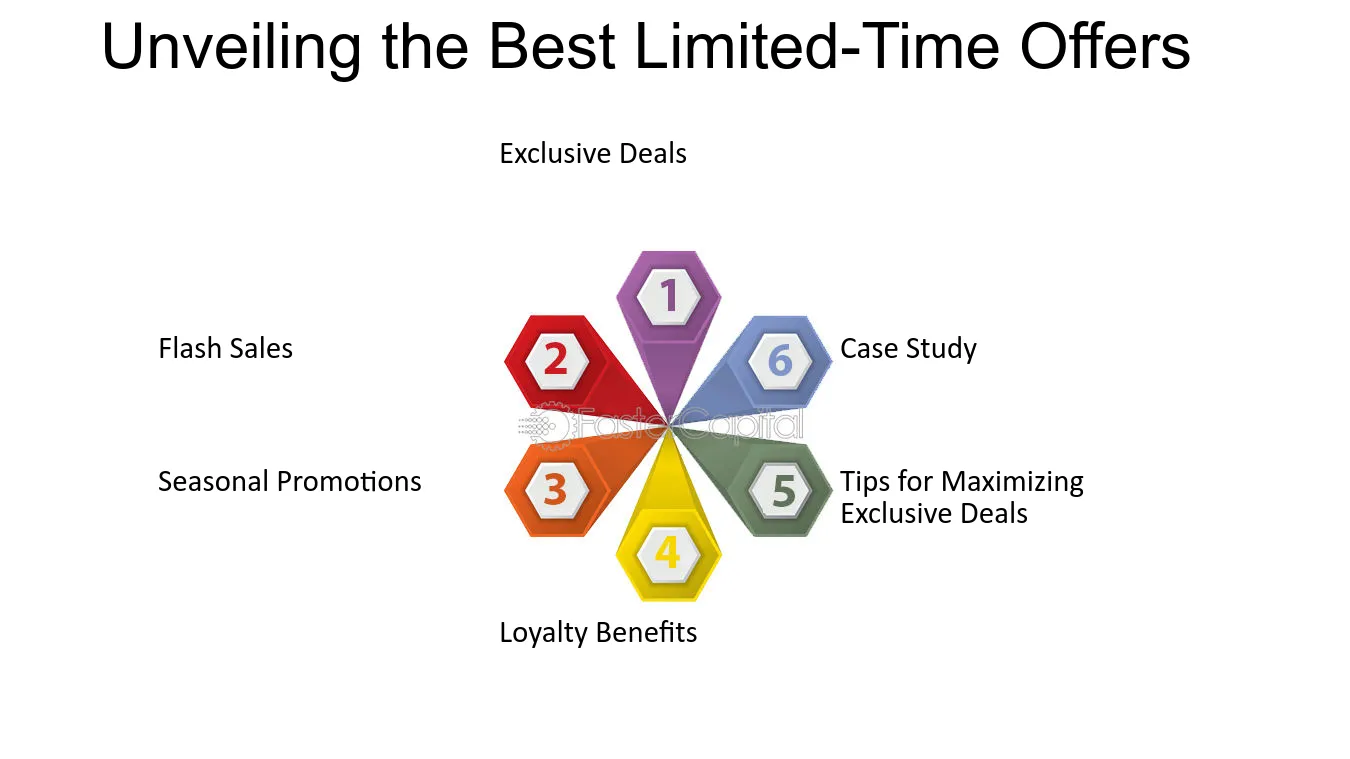 Unveiling the Best Limited-Time Offers

Exclusive Deals

1

Flash Sales

2

6

Case Study

Seasonal Promotions

3

5

Tips for Maximizing Exclusive Deals

4

Loyalty Benefits

FasterCapital